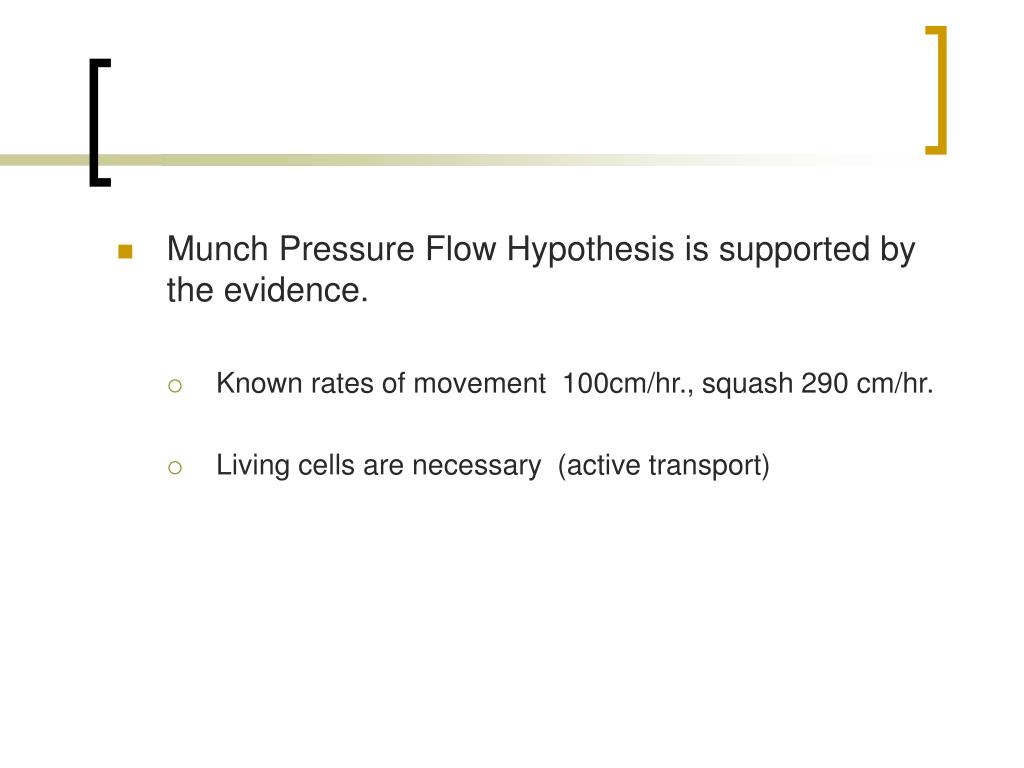 Munch Pressure Flow Hypothesis is supported by the evidence.

Known rates of movement 100cm/hr., squash 290 cm/hr.

Living cells are necessary (active transport)